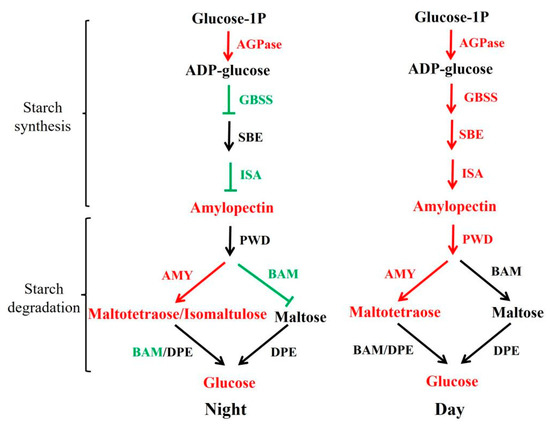 Starch synthesis

Starch degradation

Glucose-1P
AGPase
ADP-glucose
GBSS
SBE
ISA
Amylopectin
PWD
AMY
BAM
Maltotetraose/Isomaltulose
Maltose
BAM/DPE
DPE
Glucose
Night

Glucose-1P
AGPase
ADP-glucose
GBSS
SBE
ISA
Amylopectin
PWD
AMY
BAM
Maltotetraose
Maltose
BAM/DPE
DPE
Glucose
Day